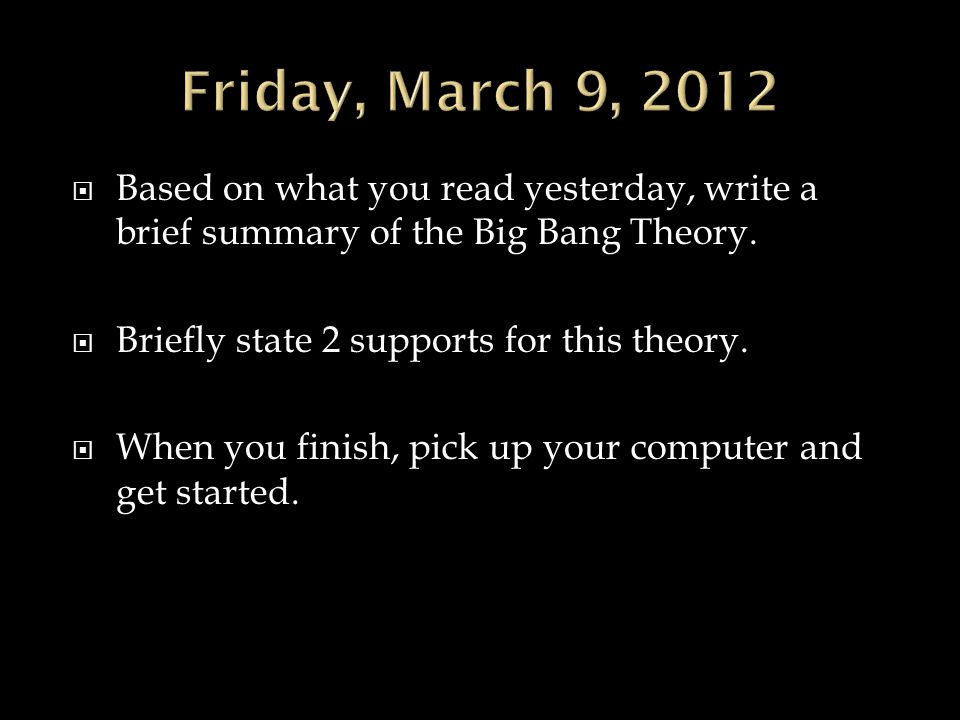 Friday, March 9, 2012

Based on what you read yesterday, write a brief summary of the Big Bang Theory.

Briefly state 2 supports for this theory.

When you finish, pick up your computer and get started.